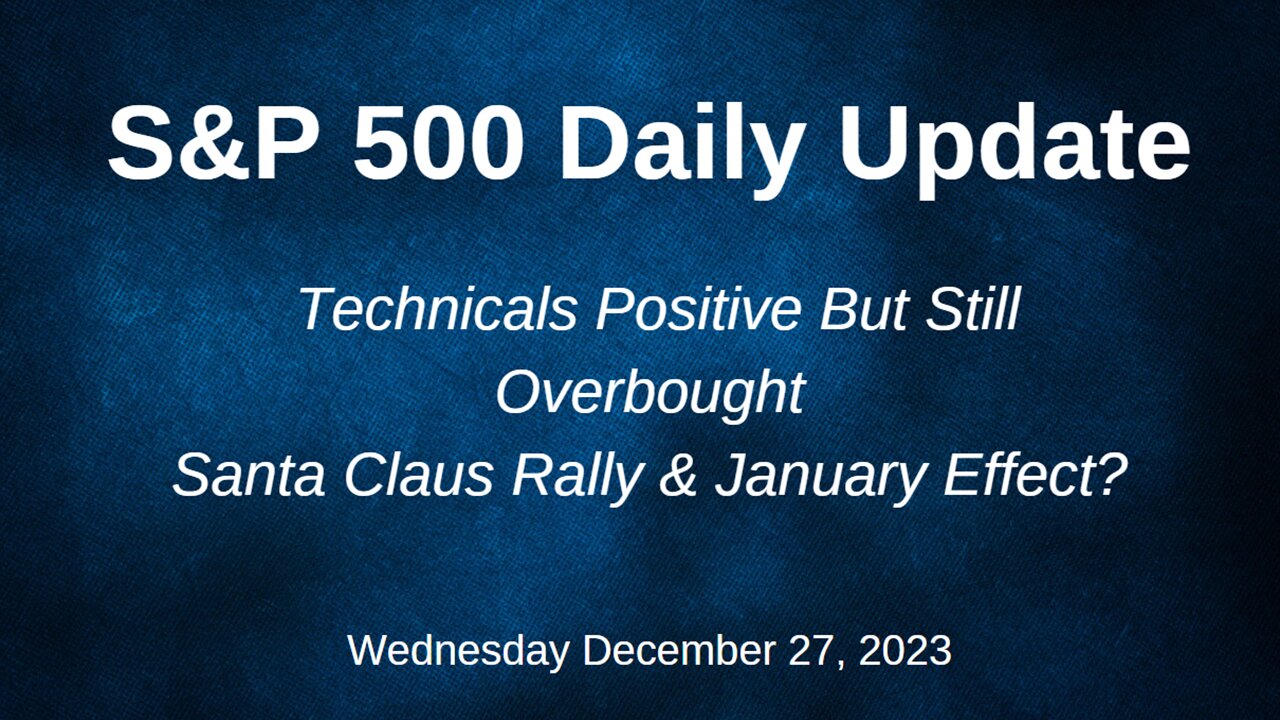 S&P 500 Daily Update

Technicals Positive But Still Overbought
Santa Claus Rally & January Effect?

Wednesday December 27, 2023